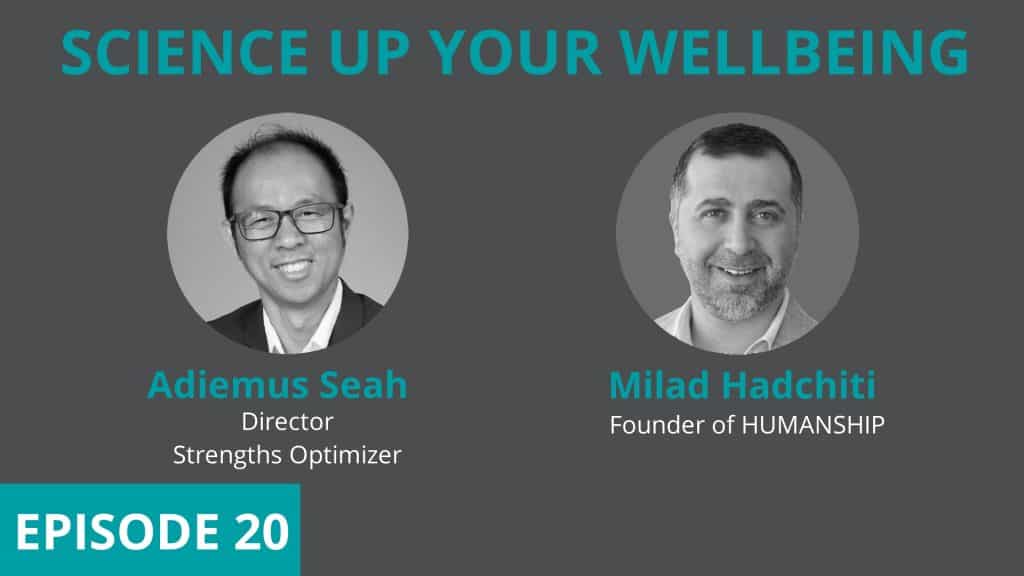 SCIENCE UP YOUR WELLBEING

Adiemus Seah
Director
Strengths Optimizer

Milad Hadchiti
Founder of HUMANSHIP

EPISODE 20